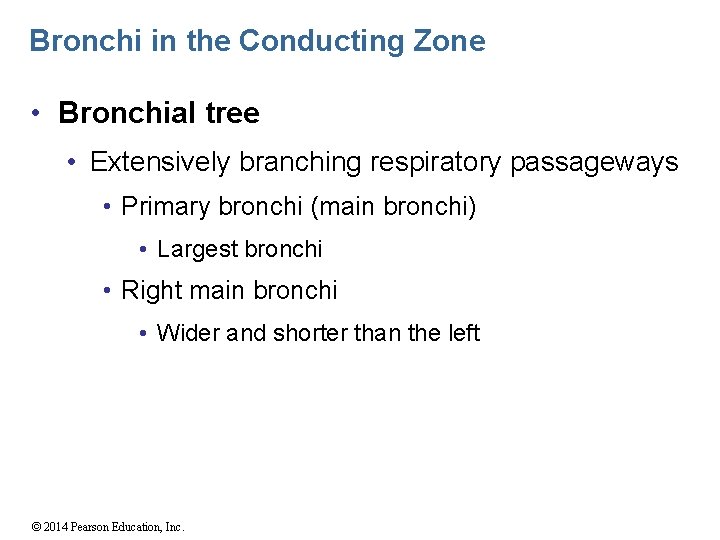 Bronchi in the Conducting Zone

• Bronchial tree

• Extensively branching respiratory passageways

• Primary bronchi (main bronchi)

• Largest bronchi

• Right main bronchi

• Wider and shorter than the left

© 2014 Pearson Education, Inc.